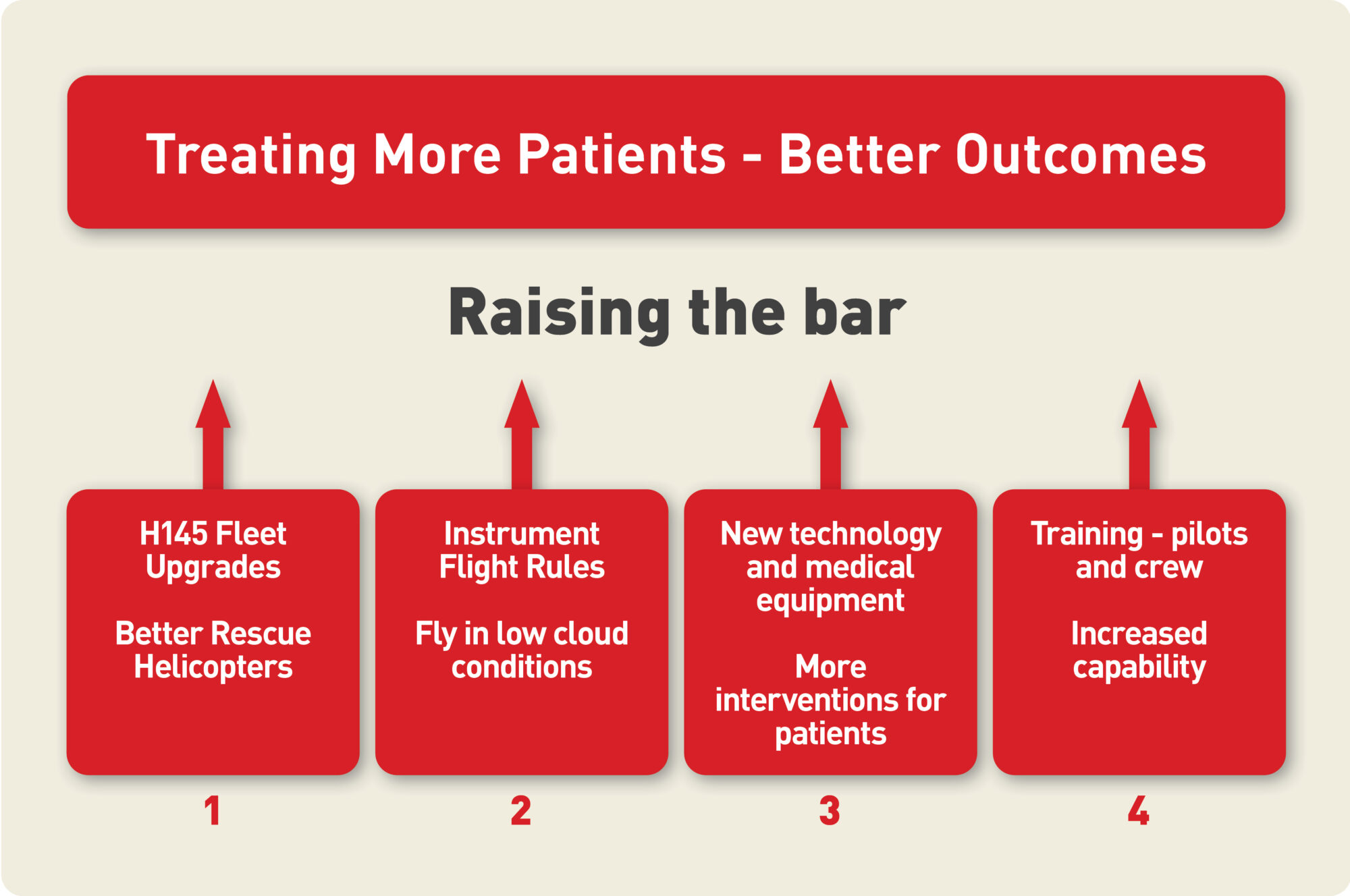 Treating More Patients - Better Outcomes

Raising the bar

H145 Fleet Upgrades

Better Rescue Helicopters

1

Instrument Flight Rules

Fly in low cloud conditions

2

New technology and medical equipment

More interventions for patients

3

Training - pilots and crew

Increased capability

4